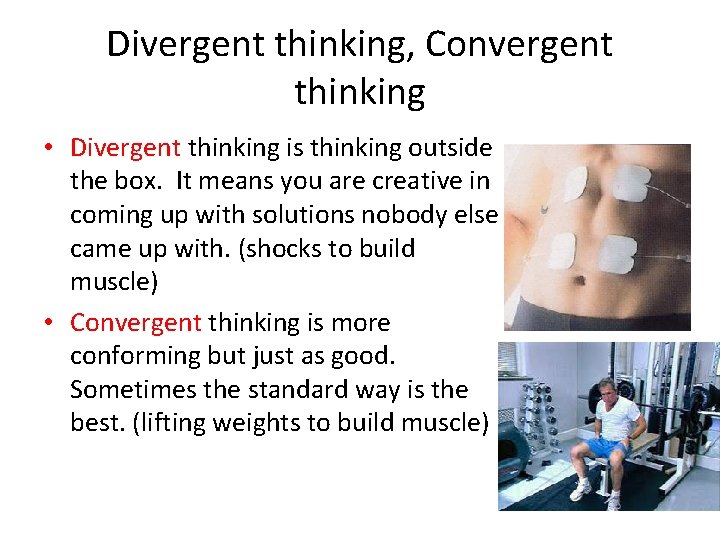 Divergent thinking, Convergent thinking

• Divergent thinking is thinking outside the box. It means you are creative in coming up with solutions nobody else came up with. (shocks to build muscle)

• Convergent thinking is more conforming but just as good. Sometimes the standard way is the best. (lifting weights to build muscle)